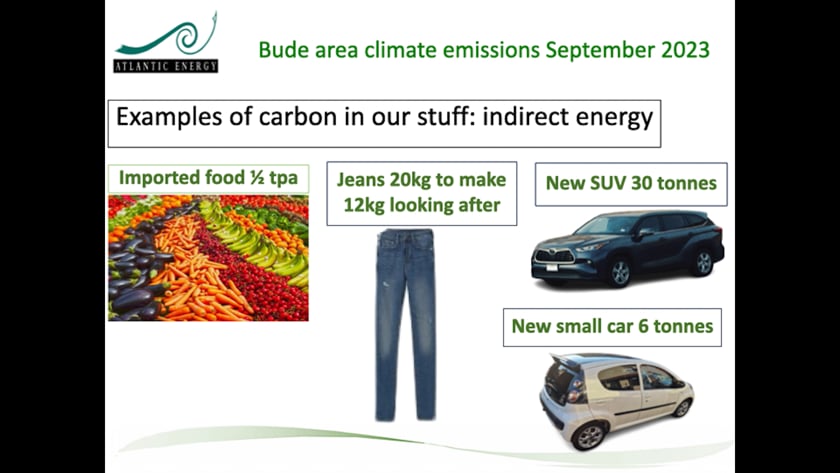 ATLANTIC ENERGY

Bude area climate emissions September 2023

Examples of carbon in our stuff: indirect energy

Imported food ½ tpa

Jeans 20kg to make 12kg looking after

New SUV 30 tonnes

New small car 6 tonnes